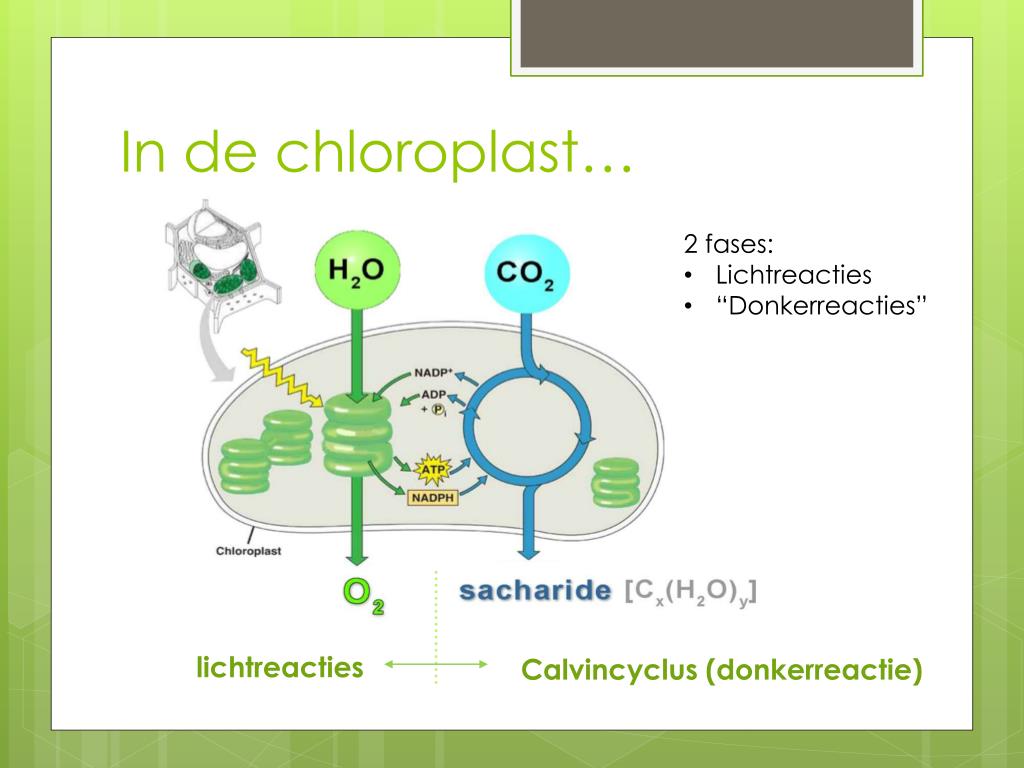 In de chloroplast…

2 fases:
• Lichtreacties
• “Donkerreacties”

$H_2O$

$CO_2$

$NADP^+$

ADP + $P_i$

ATP

NADPH

Chloroplast

$O_2$

sacharide $[C_x(H_2O)_y]$

lichtreacties

Calvincyclus (donkerreactie)